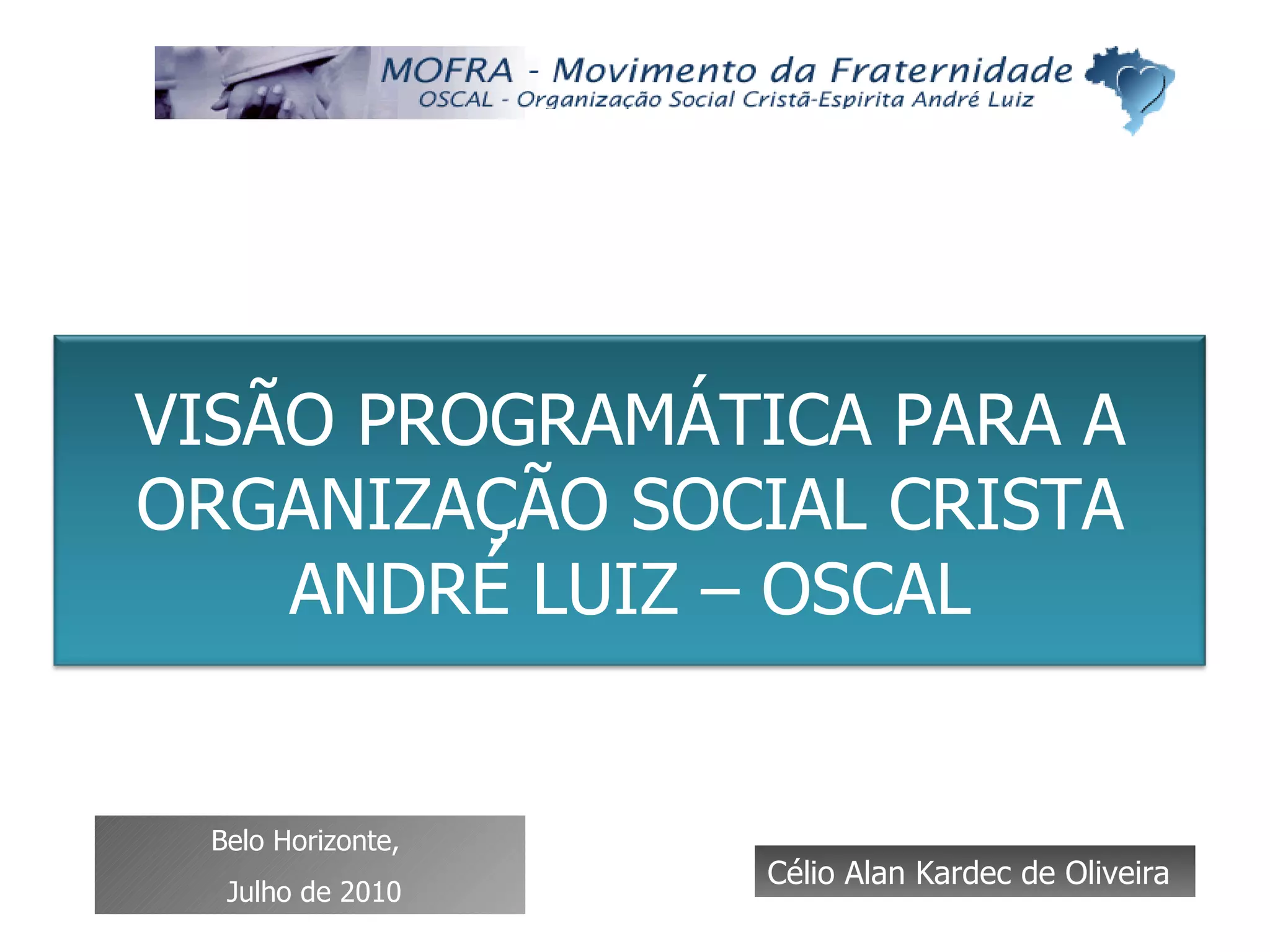 MOFRA - Movimento da Fraternidade
OSCAL - Organização Social Cristã-Espirita André Luiz

VISÃO PROGRAMÁTICA PARA A ORGANIZAÇÃO SOCIAL CRISTA ANDRÉ LUIZ – OSCAL

Belo Horizonte,
Julho de 2010

Célio Alan Kardec de Oliveira